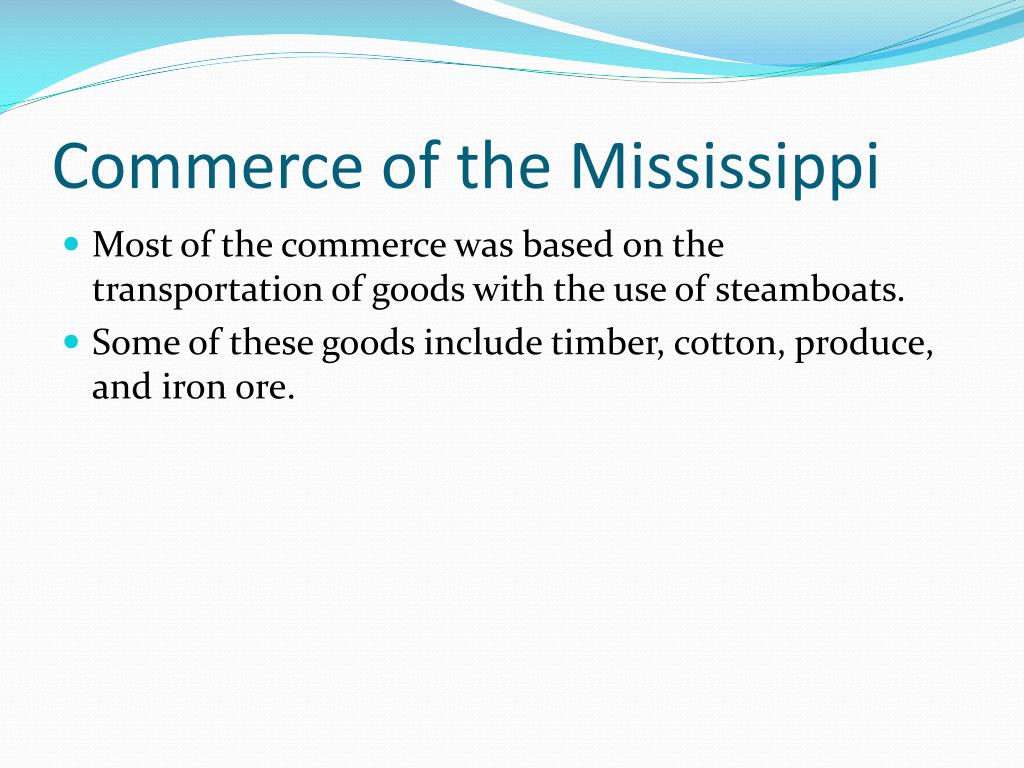 Commerce of the Mississippi

- Most of the commerce was based on the transportation of goods with the use of steamboats.
- Some of these goods include timber, cotton, produce, and iron ore.